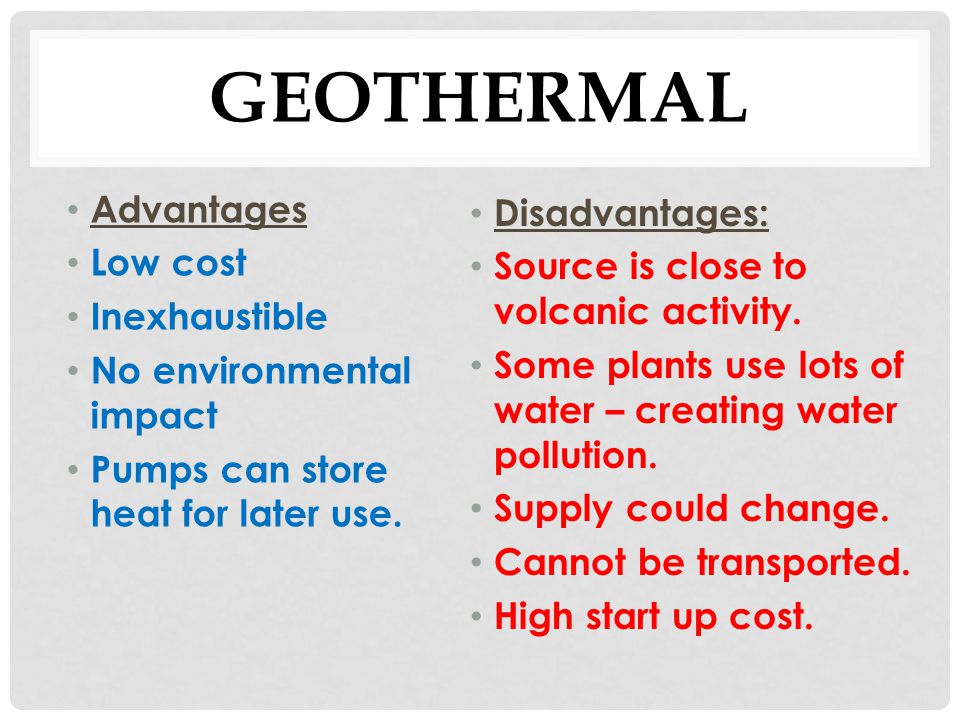 GEOTHERMAL

• Advantages
• Low cost
• Inexhaustible
• No environmental impact
• Pumps can store heat for later use.

• Disadvantages:
• Source is close to volcanic activity.
• Some plants use lots of water – creating water pollution.
• Supply could change.
• Cannot be transported.
• High start up cost.